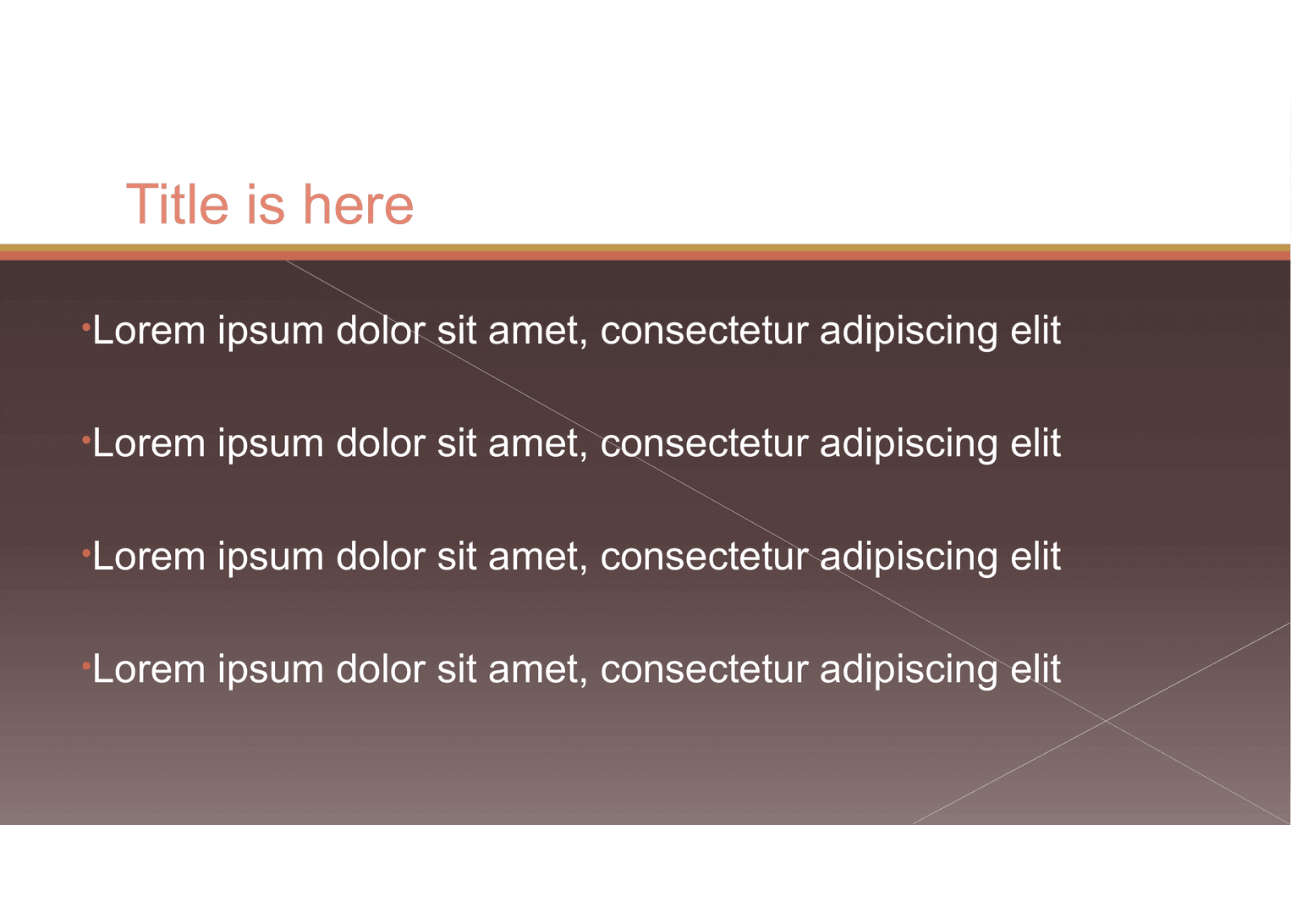 Title is here

•Lorem ipsum dolor sit amet, consectetur adipiscing elit

•Lorem ipsum dolor sit amet, consectetur adipiscing elit

•Lorem ipsum dolor sit amet, consectetur adipiscing elit

•Lorem ipsum dolor sit amet, consectetur adipiscing elit